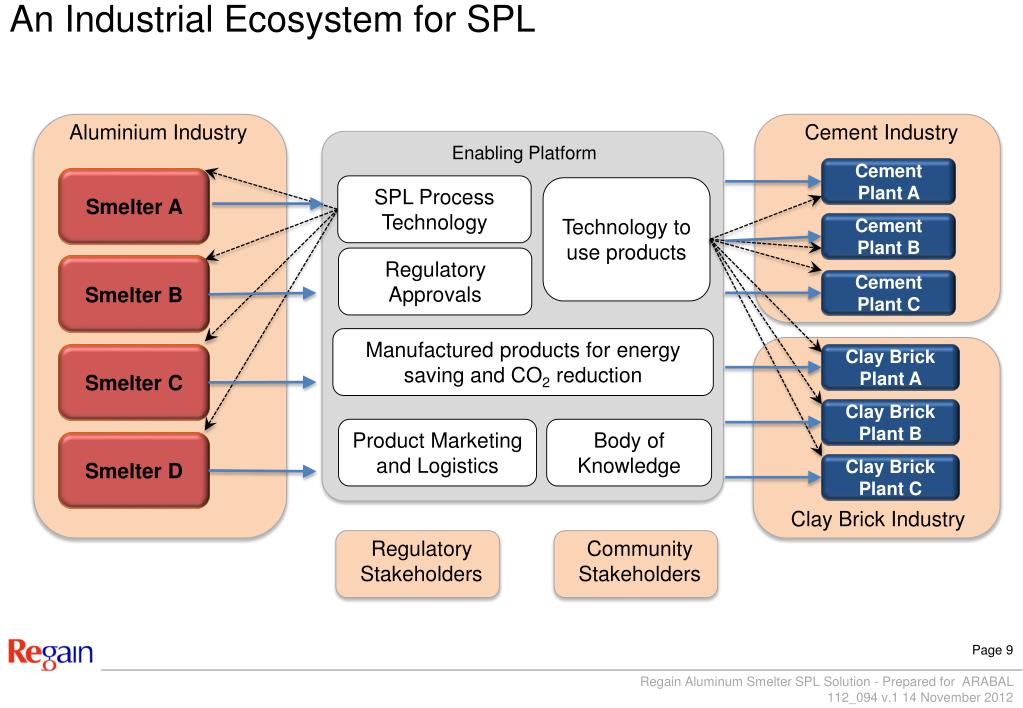 An Industrial Ecosystem for SPL

Aluminium Industry

Smelter A

Smelter B

Smelter C

Smelter D

Enabling Platform

SPL Process Technology

Regulatory Approvals

Technology to use products

Manufactured products for energy saving and $CO_2$ reduction

Product Marketing and Logistics

Body of Knowledge

Cement Industry

Cement Plant A

Cement Plant B

Cement Plant C

Clay Brick Plant A

Clay Brick Plant B

Clay Brick Plant C

Clay Brick Industry

Regulatory Stakeholders

Community Stakeholders

Regain

Page 9

Regain Aluminum Smelter SPL Solution - Prepared for ARABAL
112_094 v.1 14 November 2012